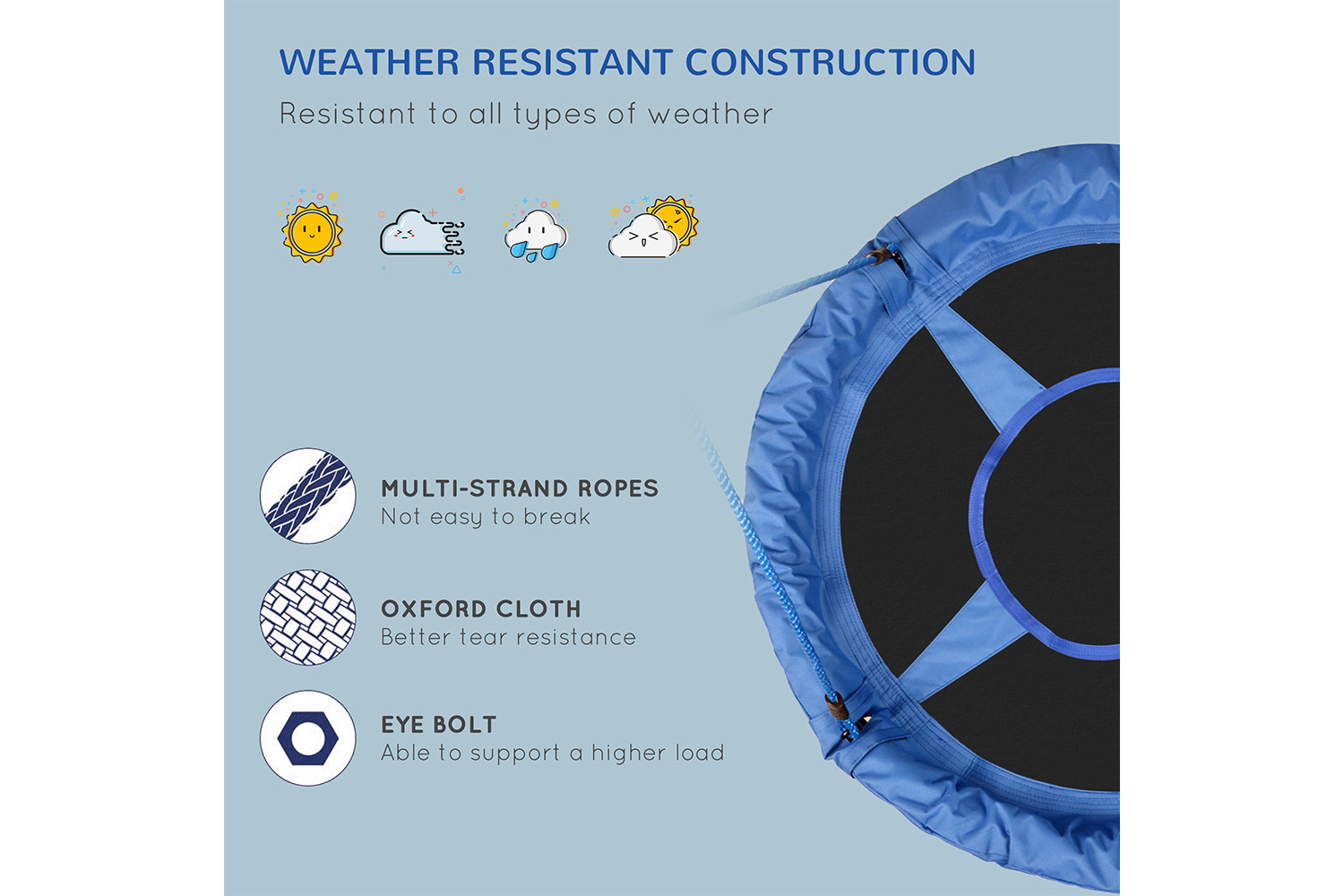 WEATHER RESISTANT CONSTRUCTION
Resistant to all types of weather

MULTI-STRAND ROPES
Not easy to break

OXFORD CLOTH
Better tear resistance

EYE BOLT
Able to support a higher load